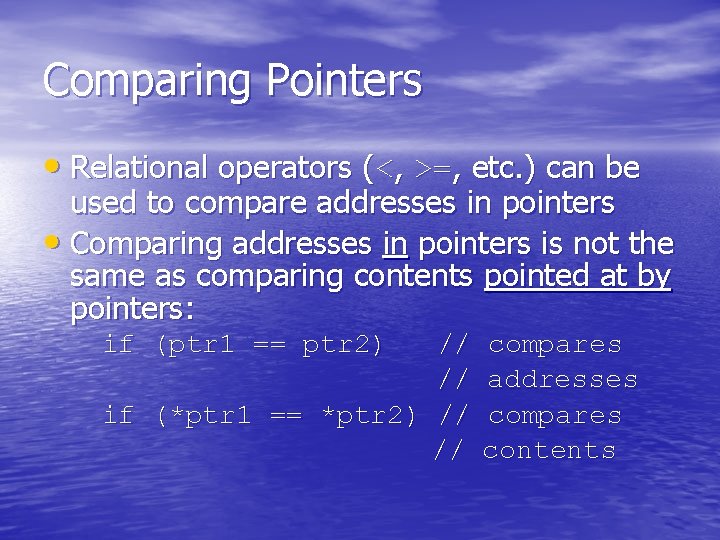 Comparing Pointers

• Relational operators (<, >=, etc.) can be used to compare addresses in pointers

• Comparing addresses in pointers is not the same as comparing contents pointed at by pointers:

if (ptr1 == ptr2)    // compares
                     // addresses
if (*ptr1 == *ptr2) // compares
                    // contents